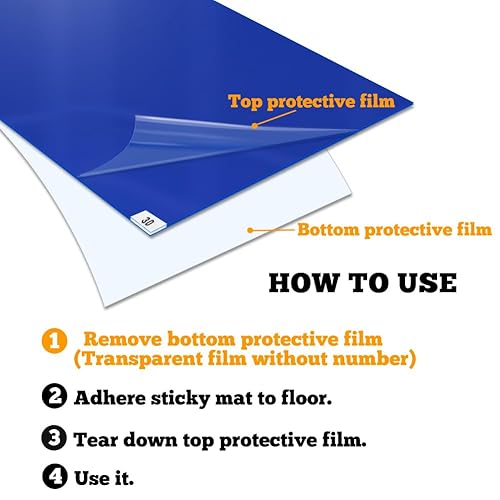 Top protective film

30

Bottom protective film

HOW TO USE

1 Remove bottom protective film (Transparent film without number)

2 Adhere sticky mat to floor.

3 Tear down top protective film.

4 Use it.